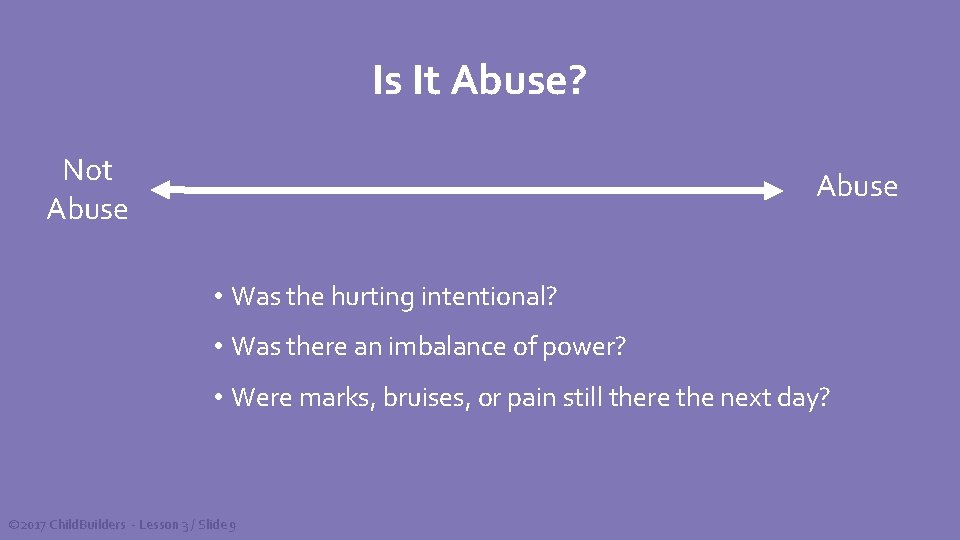 Is It Abuse?

Not Abuse

Abuse

• Was the hurting intentional?

• Was there an imbalance of power?

• Were marks, bruises, or pain still there the next day?

©2017 ChildBuilders - Lesson 3 / Slide 9